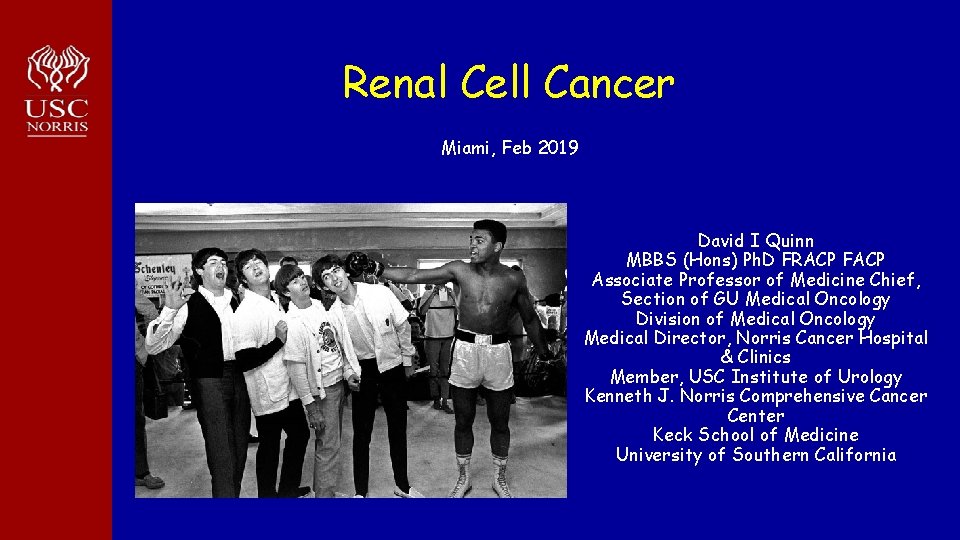 USC
NORRIS

Renal Cell Cancer

Miami, Feb 2019

Schenley

David I Quinn
MBBS (Hons) PhD FRACP FACP
Associate Professor of Medicine Chief, Section of GU Medical Oncology
Division of Medical Oncology
Medical Director, Norris Cancer Hospital & Clinics
Member, USC Institute of Urology
Kenneth J. Norris Comprehensive Cancer Center
Keck School of Medicine
University of Southern California